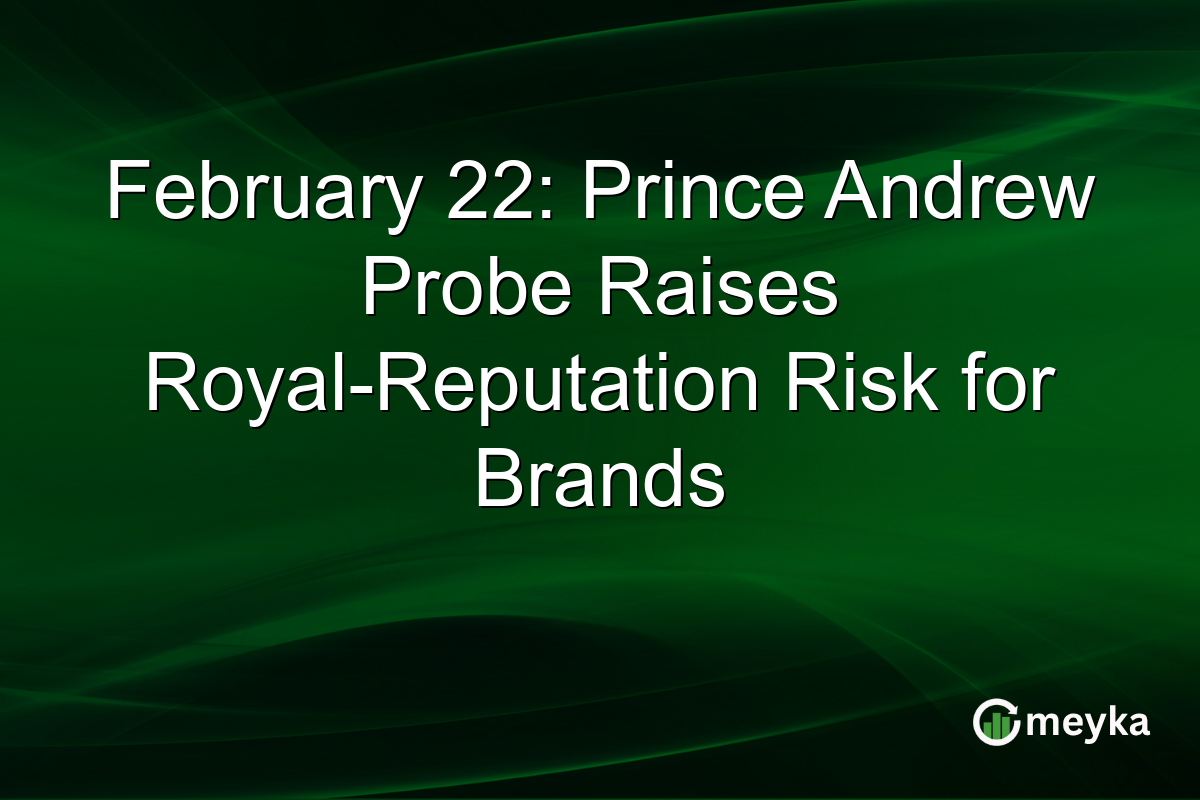 February 22: Prince Andrew Probe Raises Royal-Reputation Risk for Brands

meyka